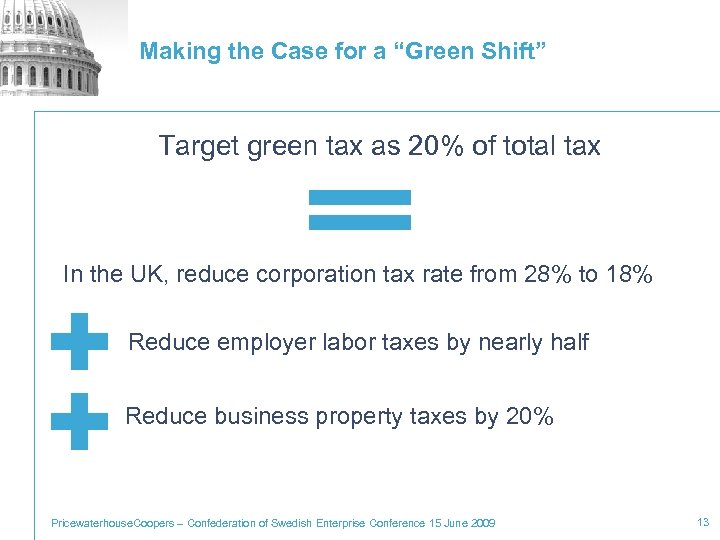 Making the Case for a “Green Shift”

Target green tax as 20% of total tax

In the UK, reduce corporation tax rate from 28% to 18%

Reduce employer labor taxes by nearly half

Reduce business property taxes by 20%

PricewaterhouseCoopers – Confederation of Swedish Enterprise Conference 15 June 2009

13